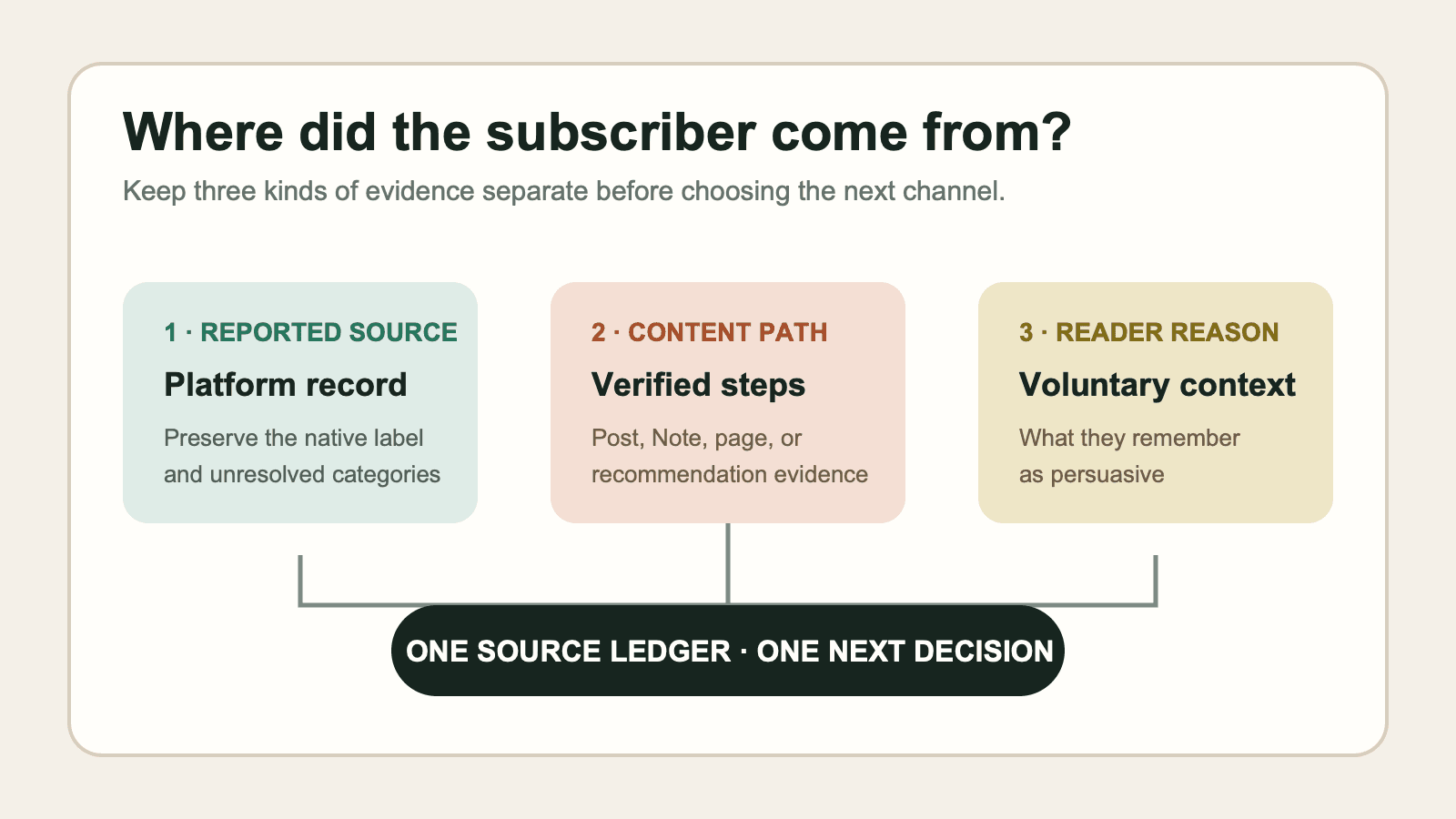 Where did the subscriber come from?

Keep three kinds of evidence separate before choosing the next channel.

1 · REPORTED SOURCE

Platform record

Preserve the native label and unresolved categories

2 · CONTENT PATH

Verified steps

Post, Note, page, or recommendation evidence

3 · READER REASON

Voluntary context

What they remember as persuasive

ONE SOURCE LEDGER · ONE NEXT DECISION